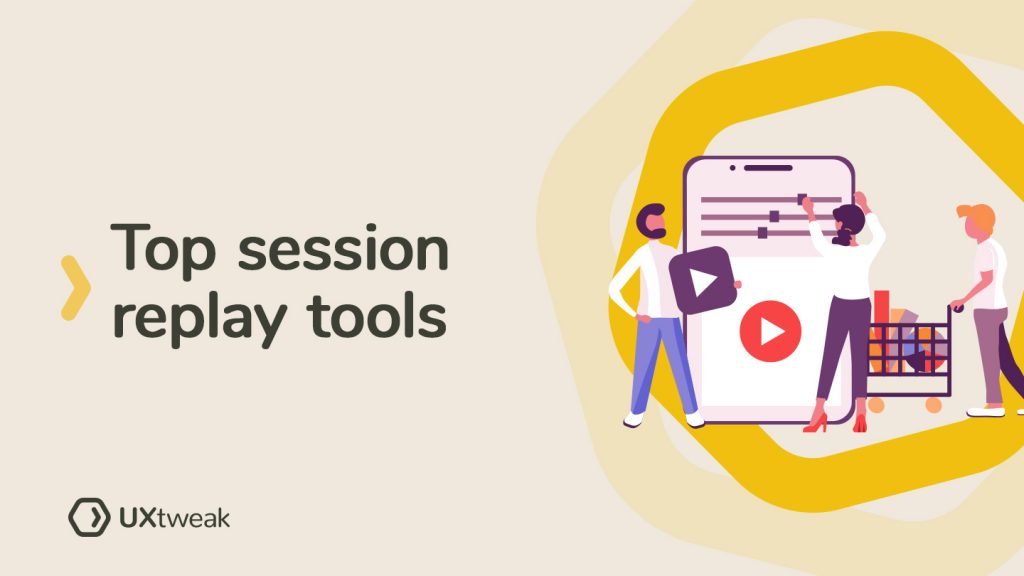 Top session replay tools

UXtweak